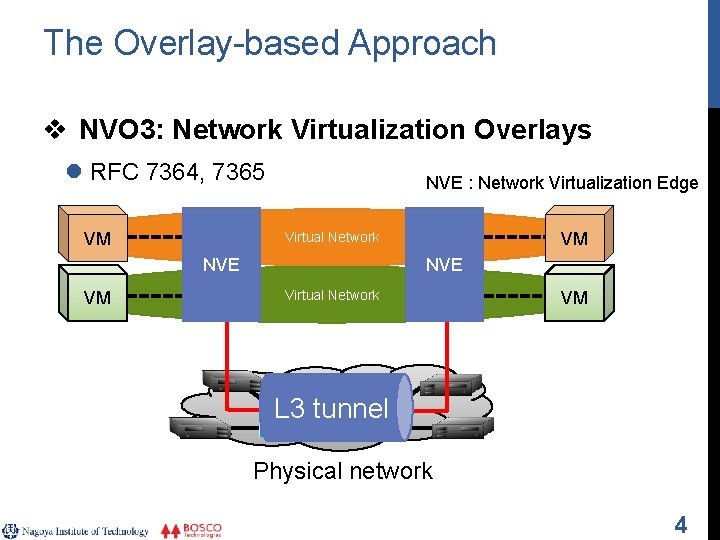 The Overlay-based Approach

❖ NVO3: Network Virtualization Overlays

● RFC 7364, 7365

NVE : Network Virtualization Edge

VM

VM

NVE

Virtual Network

Virtual Network

NVE

VM

VM

L3 tunnel

Physical network

Nagoya Institute of Technology

BOSCO Technologies

4